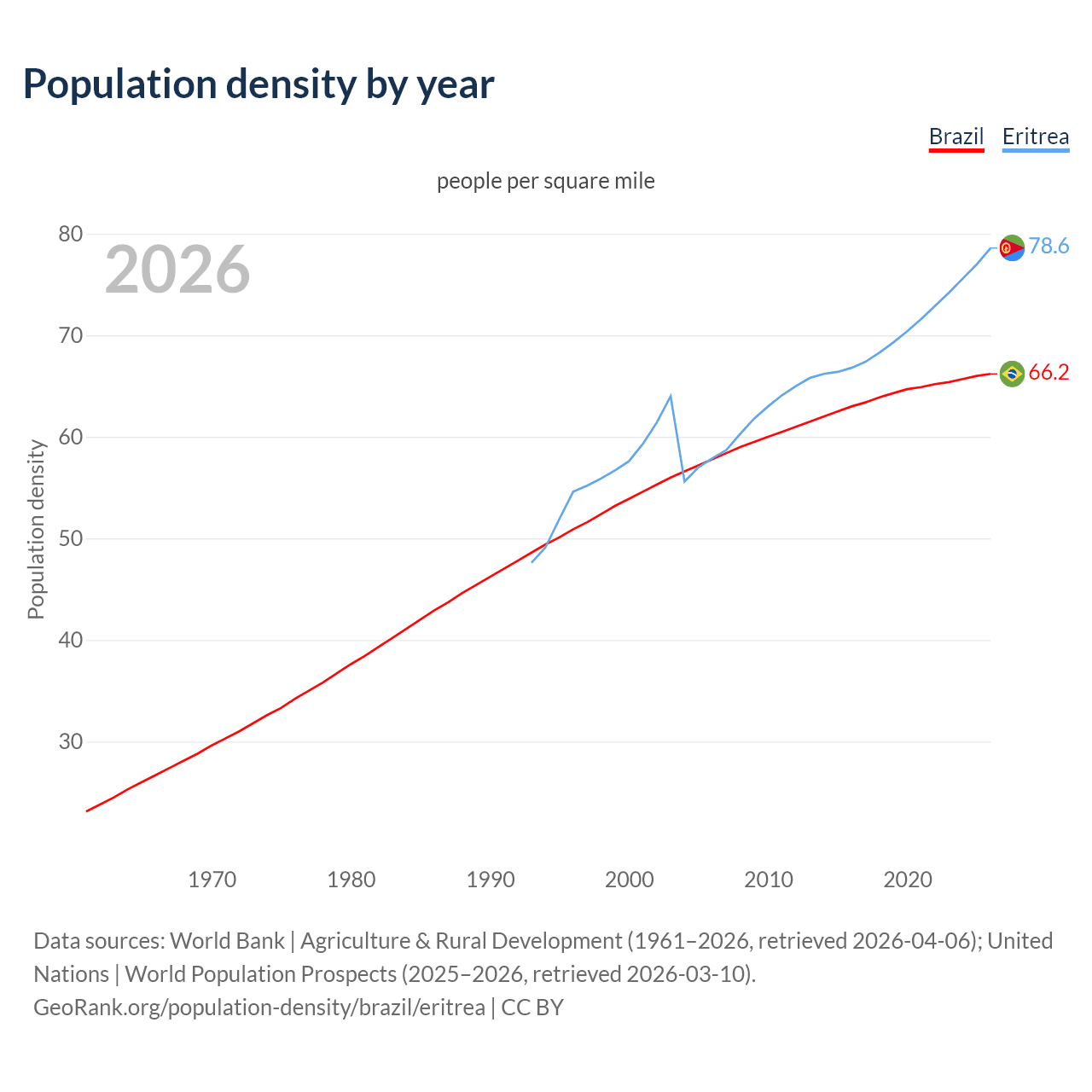 Population density by year

Brazil Eritrea

people per square mile

2026

80
70
60
50
40
30

Population density

78.6
66.2

1970 1980 1990 2000 2010 2020

Data sources: World Bank | Agriculture & Rural Development (1961–2026, retrieved 2026-04-06); United Nations | World Population Prospects (2025–2026, retrieved 2026-03-10).
GeoRank.org/population-density/brazil/eritrea | CC BY